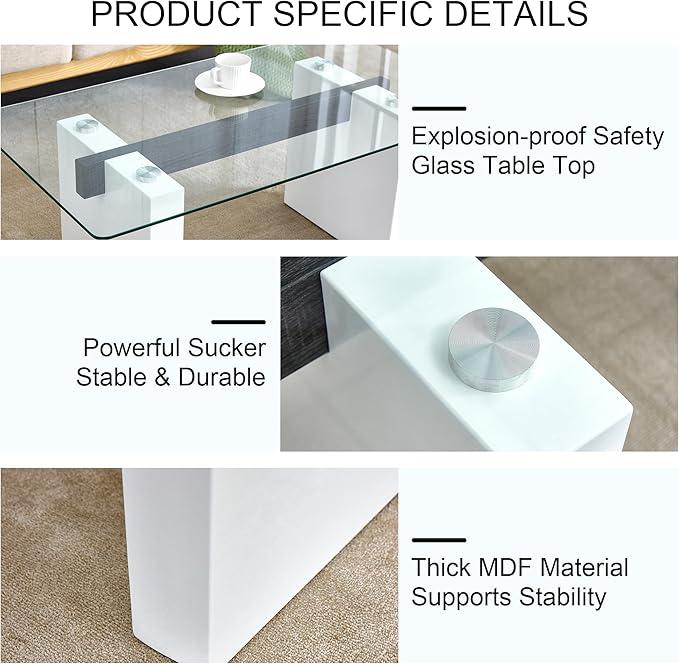 PRODUCT SPECIFIC DETAILS

Explosion-proof Safety Glass Table Top

Powerful Sucker Stable & Durable

Thick MDF Material Supports Stability